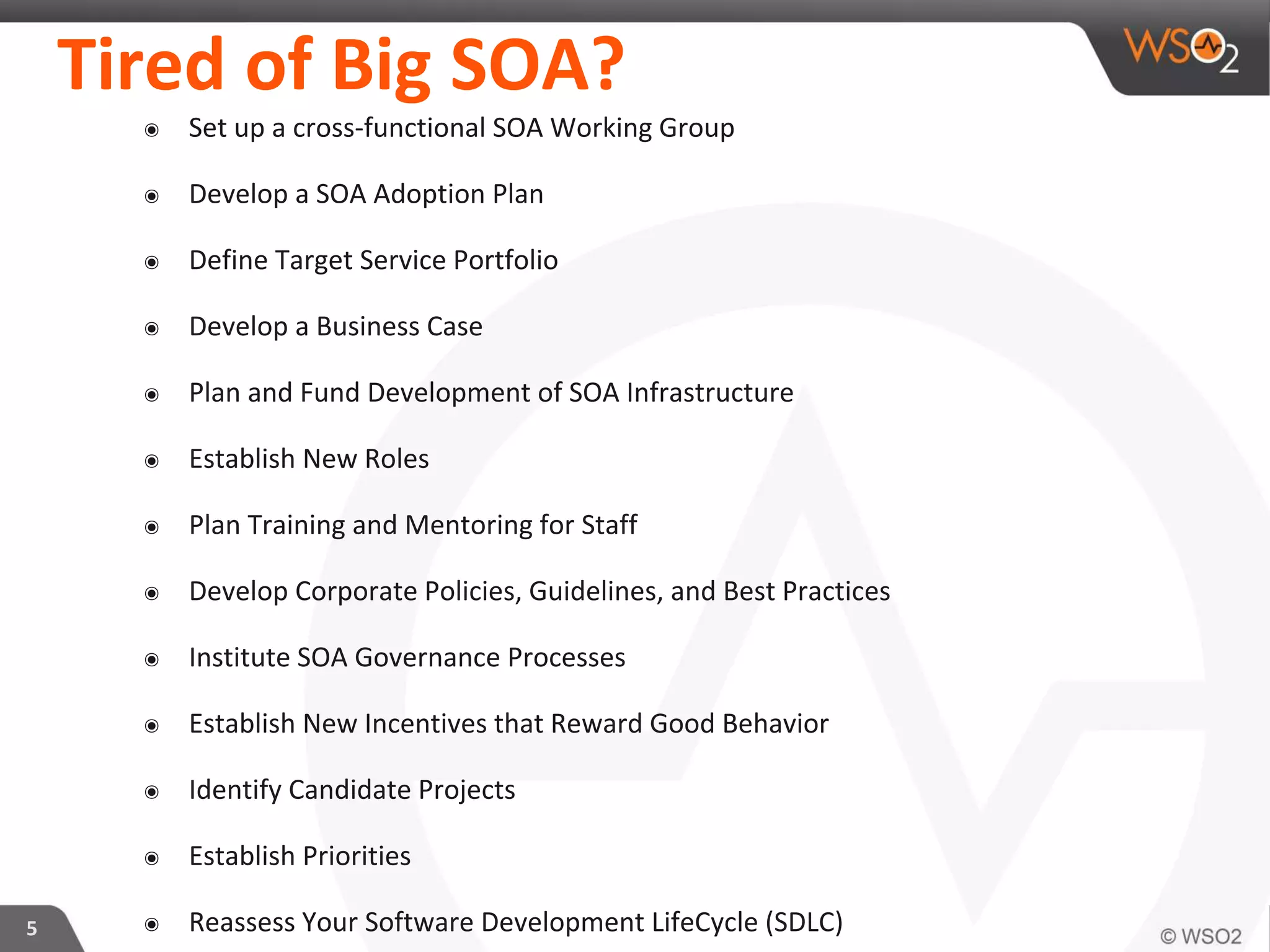 Tired of Big SOA?

WSO2

◉ Set up a cross-functional SOA Working Group

◉ Develop a SOA Adoption Plan

◉ Define Target Service Portfolio

◉ Develop a Business Case

◉ Plan and Fund Development of SOA Infrastructure

◉ Establish New Roles

◉ Plan Training and Mentoring for Staff

◉ Develop Corporate Policies, Guidelines, and Best Practices

◉ Institute SOA Governance Processes

◉ Establish New Incentives that Reward Good Behavior

◉ Identify Candidate Projects

◉ Establish Priorities

◉ Reassess Your Software Development LifeCycle (SDLC)

5

© WSO2